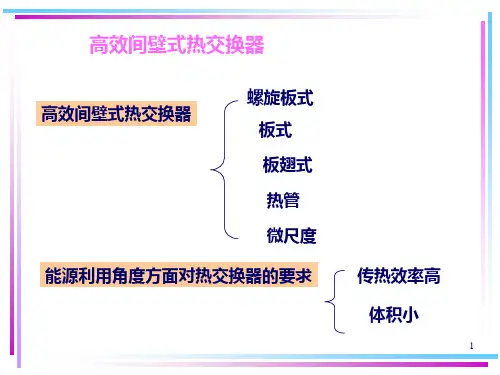 高效间壁式热交换器

高效间壁式热交换器

螺旋板式

板式

板翅式

热管

微尺度

能源利用角度方面对热交换器的要求

传热效率高

体积小

1